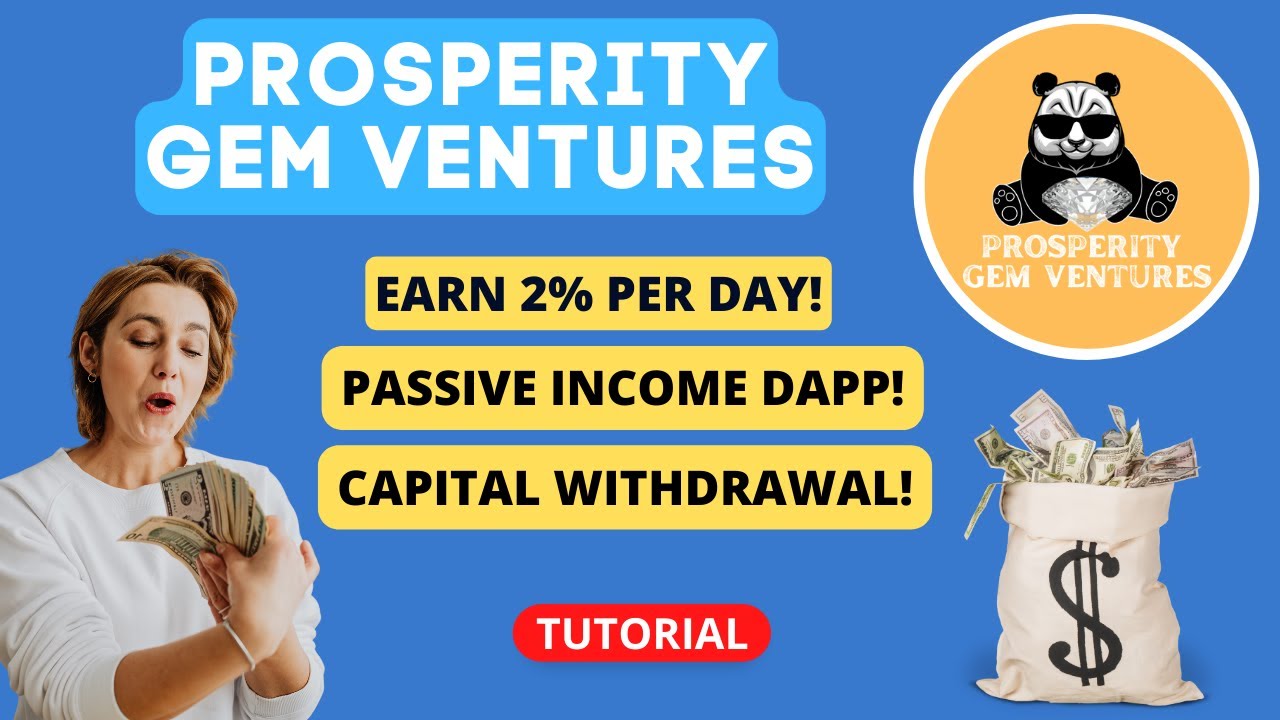 PROSPERITY GEM VENTURES

PROSPERITY GEM VENTURES

EARN 2% PER DAY!

PASSIVE INCOME DAPP!

CAPITAL WITHDRAWAL!

TUTORIAL

$